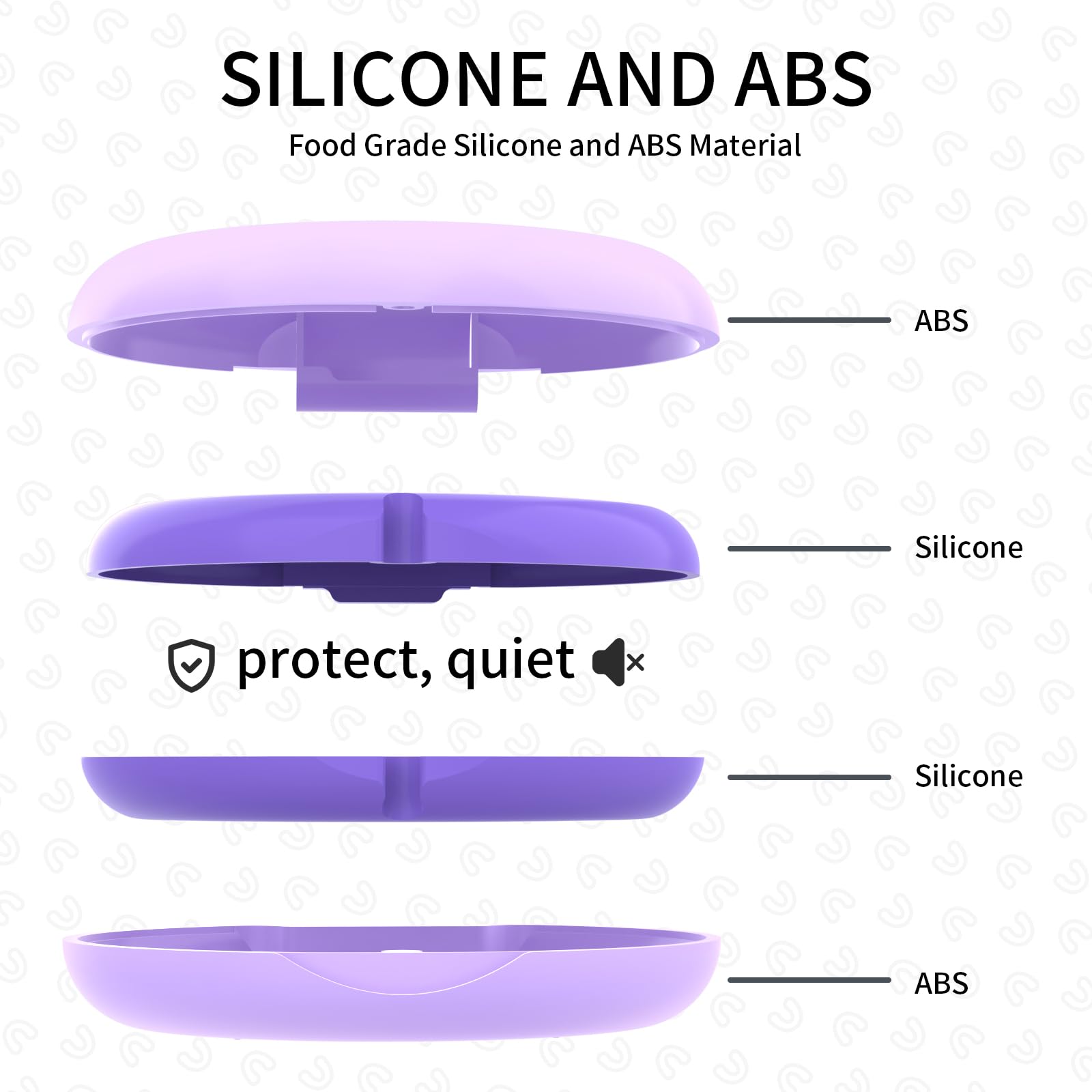 SILICONE AND ABS

Food Grade Silicone and ABS Material

ABS

Silicone

protect, quiet

Silicone

ABS